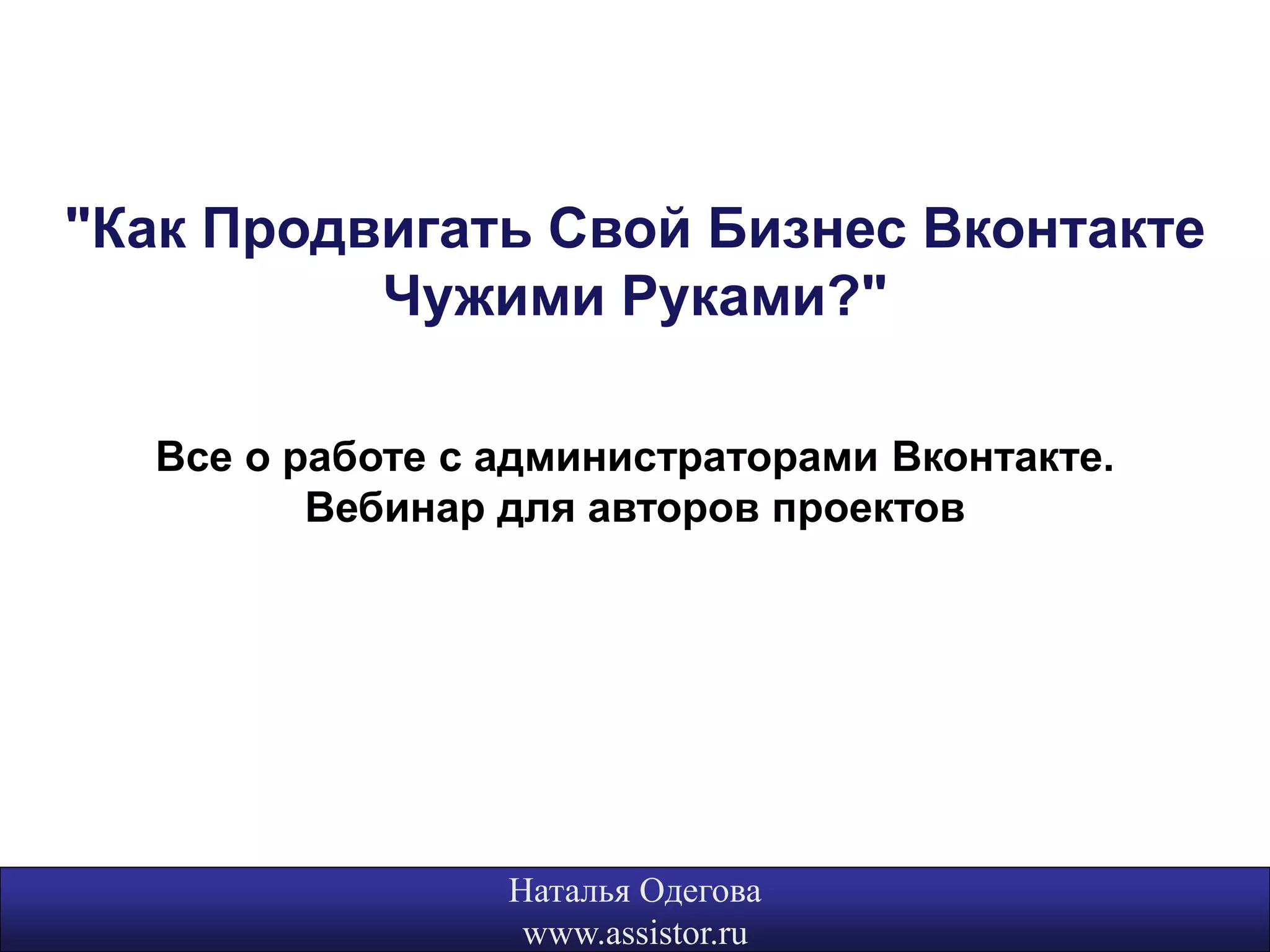 "Как Продвигать Свой Бизнес Вконтакте Чужими Руками?"

Все о работе с администраторами Вконтакте. Вебинар для авторов проектов

Наталья Одегова
www.assistor.ru